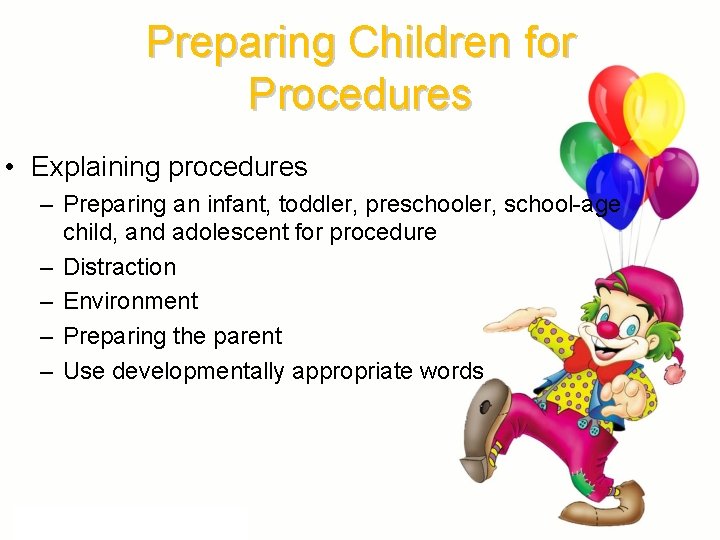 Preparing Children for Procedures

• Explaining procedures
– Preparing an infant, toddler, preschooler, school-age child, and adolescent for procedure
– Distraction
– Environment
– Preparing the parent
– Use developmentally appropriate words